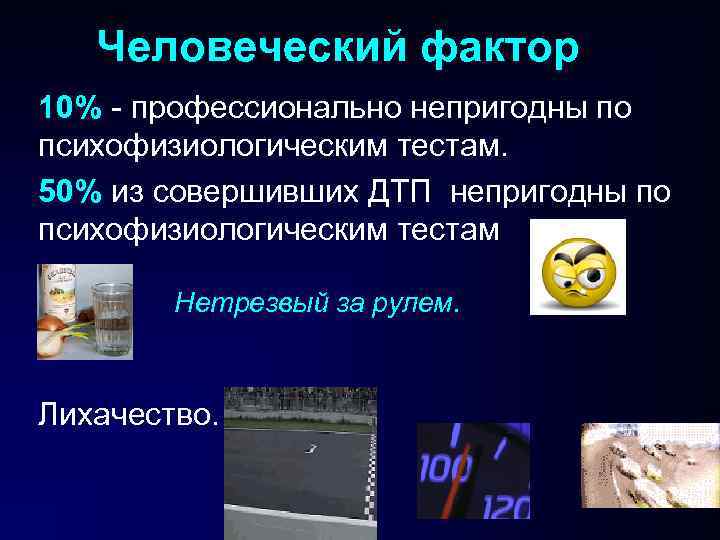 Человеческий фактор

10% - профессионально непригодны по психофизиологическим тестам.

50% из совершивших ДТП непригодны по психофизиологическим тестам

Нетрезвый за рулем.

Лихачество.

100

120